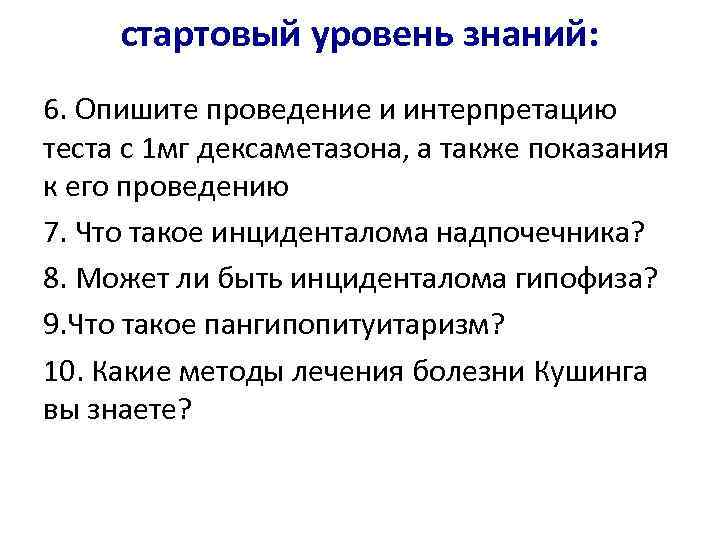 стартовый уровень знаний:

6. Опишите проведение и интерпретацию теста с 1мг дексаметазона, а также показания к его проведению

7. Что такое инциденталома надпочечника?

8. Может ли быть инциденталома гипофиза?

9.Что такое пангипопитуитаризм?

10. Какие методы лечения болезни Кушинга вы знаете?